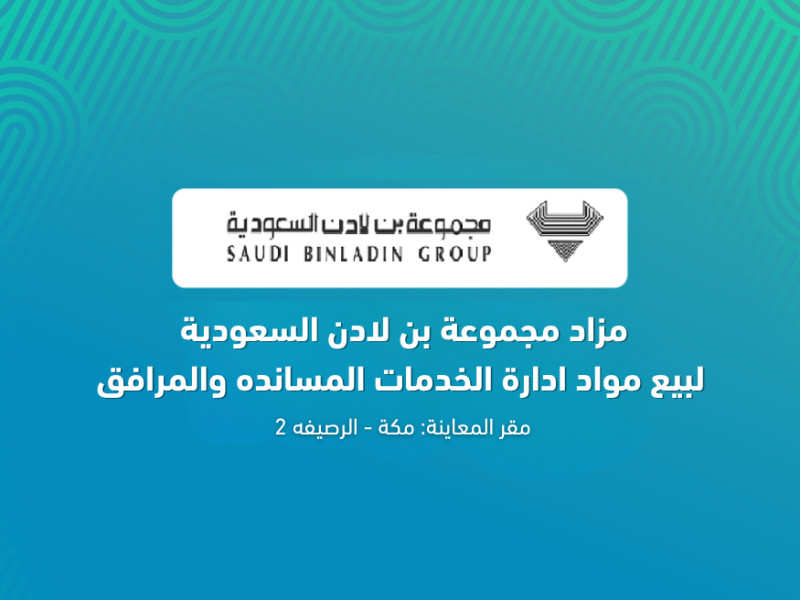 مجموعة بن لادن السعودية
SAUDI BINLADIN GROUP

مزاد مجموعة بن لادن السعودية
لبيع مواد ادارة الخدمات المسانده والمرافق

مقر المعاينة: مكة - الرصيفه 2